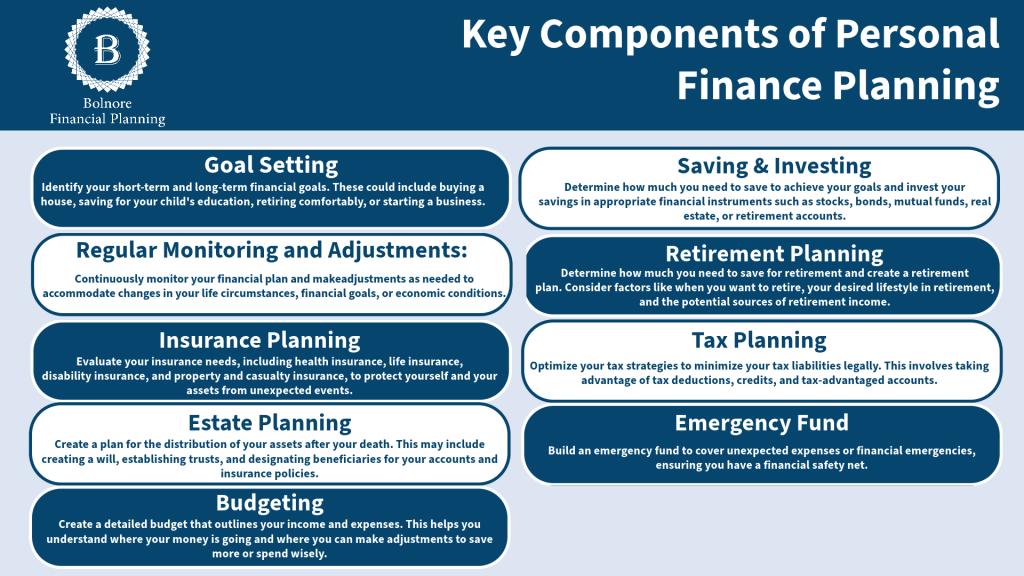 B

Bolnore Financial Planning

Key Components of Personal Finance Planning

Goal Setting
Identify your short-term and long-term financial goals. These could include buying a house, saving for your child's education, retiring comfortably, or starting a business.

Regular Monitoring and Adjustments:
Continuously monitor your financial plan and makeadjustments as needed to accommodate changes in your life circumstances, financial goals, or economic conditions.

Insurance Planning
Evaluate your insurance needs, including health insurance, life insurance, disability insurance, and property and casualty insurance, to protect yourself and your assets from unexpected events.

Estate Planning
Create a plan for the distribution of your assets after your death. This may include creating a will, establishing trusts, and designating beneficiaries for your accounts and insurance policies.

Budgeting
Create a detailed budget that outlines your income and expenses. This helps you understand where your money is going and where you can make adjustments to save more or spend wisely.

Saving & Investing
Determine how much you need to save to achieve your goals and invest your savings in appropriate financial instruments such as stocks, bonds, mutual funds, real estate, or retirement accounts.

Retirement Planning
Determine how much you need to save for retirement and create a retirement plan. Consider factors like when you want to retire, your desired lifestyle in retirement, and the potential sources of retirement income.

Tax Planning
Optimize your tax strategies to minimize your tax liabilities legally. This involves taking advantage of tax deductions, credits, and tax-advantaged accounts.

Emergency Fund
Build an emergency fund to cover unexpected expenses or financial emergencies, ensuring you have a financial safety net.